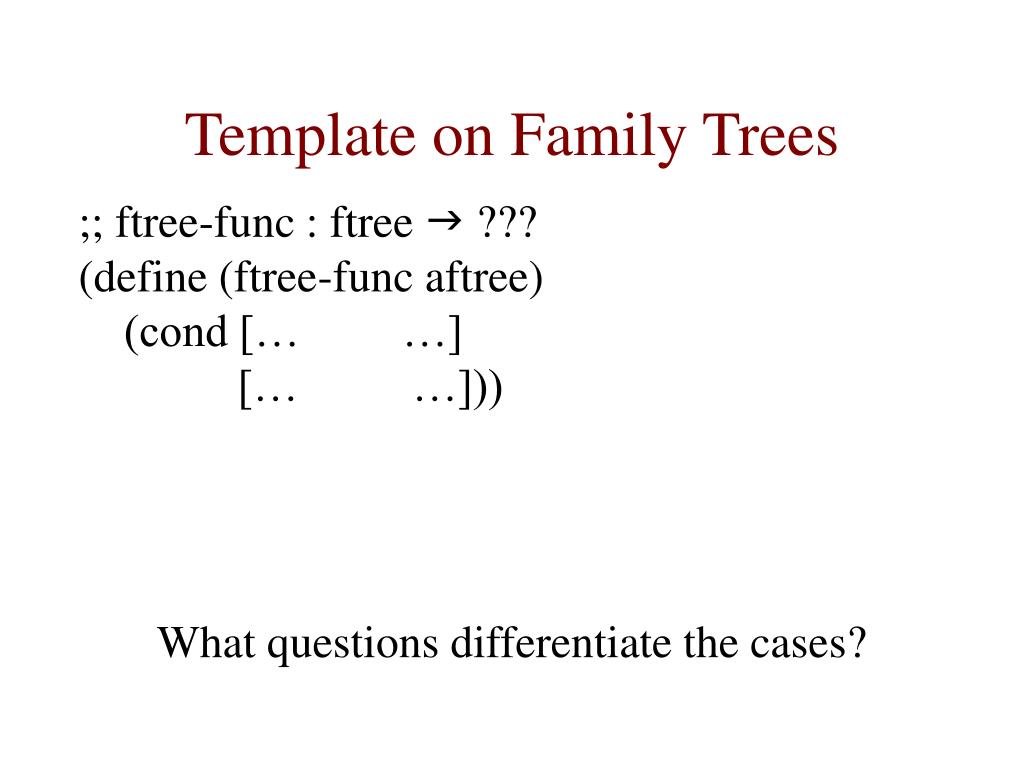 Template on Family Trees

;; ftree-func : ftree → ???
(define (ftree-func aftree)
(cond [… …]
[… …]))

What questions differentiate the cases?